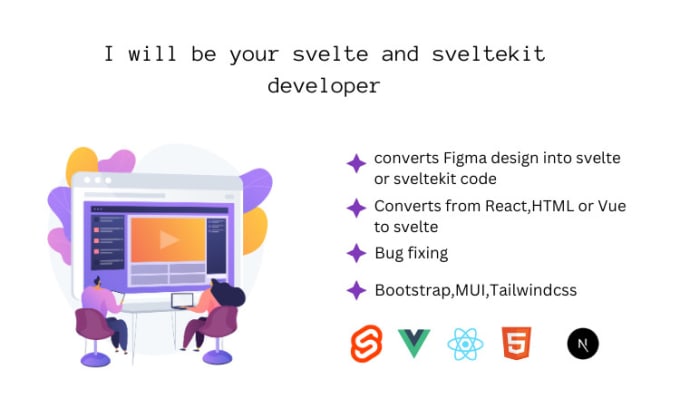 I will be your svelte and sveltekit developer

converts Figma design into svelte or sveltekit code

Converts from React,HTML or Vue to svelte

Bug fixing

Bootstrap,MUI,Tailwindcss

5

N